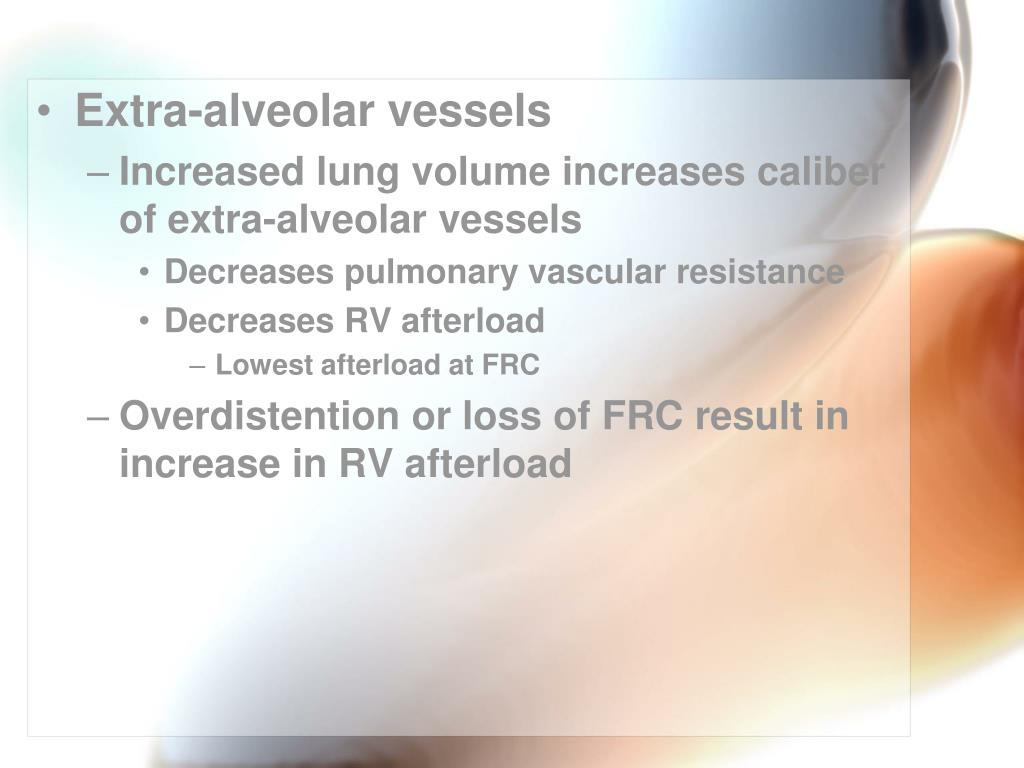 • Extra-alveolar vessels
– Increased lung volume increases caliber of extra-alveolar vessels
• Decreases pulmonary vascular resistance
• Decreases RV afterload
– Lowest afterload at FRC
– Overdistention or loss of FRC result in increase in RV afterload